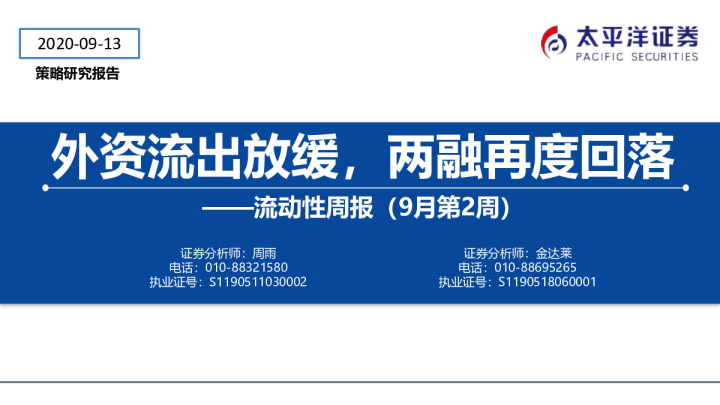 2020-09-13

策略研究报告

太平洋证券
PACIFIC SECURITIES

外资流出放缓，两融再度回落
——流动性周报（9月第2周）

证券分析师：周雨
电话：010-88321580
执业证号：S1190511030002

证券分析师：金达莱
电话：010-88695265
执业证号：S1190518060001